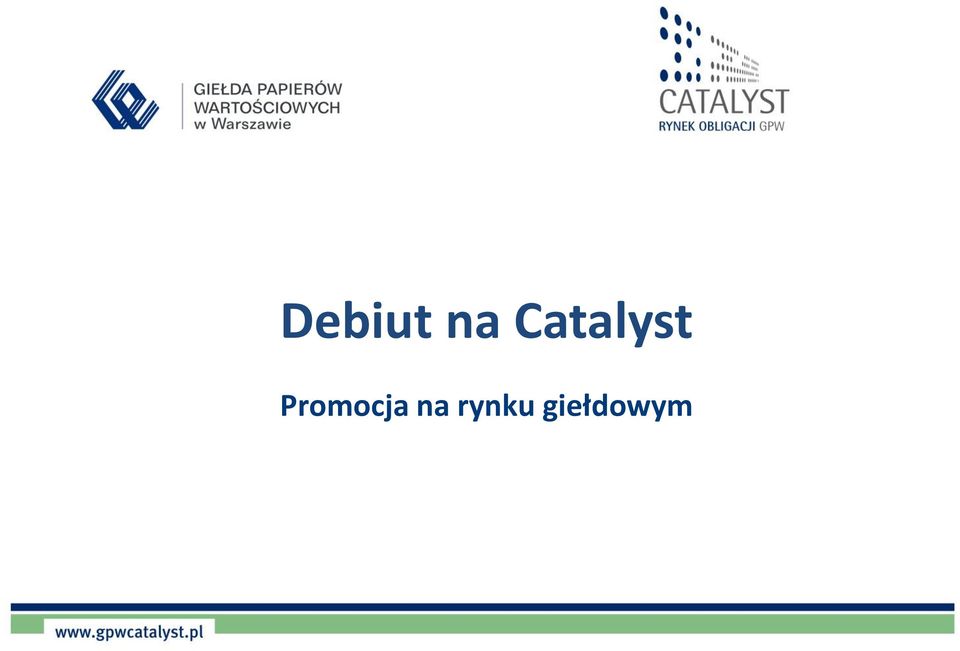 GIEŁDA PAPIERÓW WARTOŚCIOWYCH w Warszawie

CATALYST
RYNEK OBLIGACJI GPW

Debiut na Catalyst

Promocja na rynku giełdowym

www.gpwcatalyst.pl